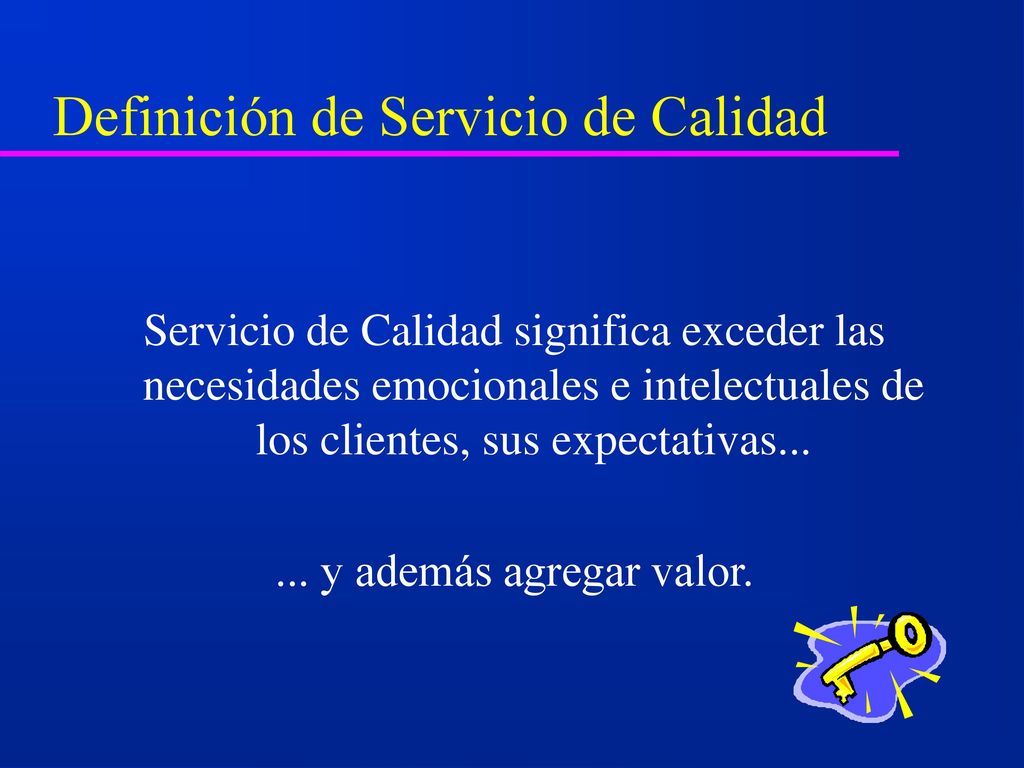 Definición de Servicio de Calidad

Servicio de Calidad significa exceder las necesidades emocionales e intelectuales de los clientes, sus expectativas...

... y además agregar valor.